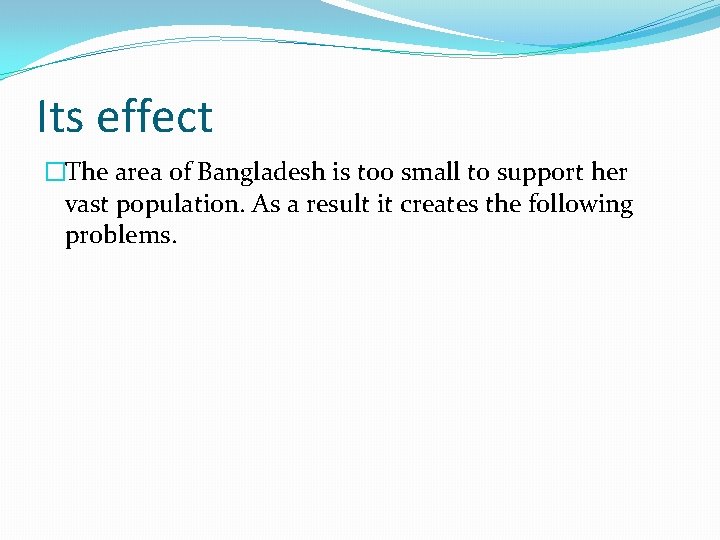 Its effect

The area of Bangladesh is too small to support her vast population. As a result it creates the following problems.